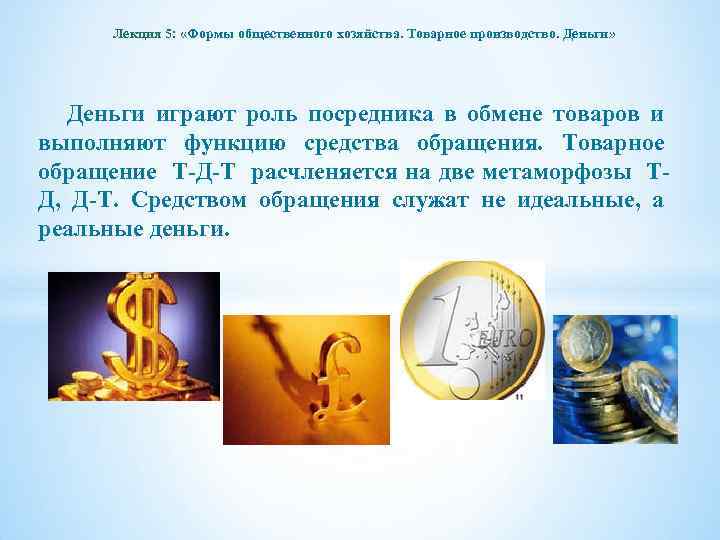 Лекция 5: «Формы общественного хозяйства. Товарное производство. Деньги»

Деньги играют роль посредника в обмене товаров и выполняют функцию средства обращения. Товарное обращение Т-Д-Т расчленяется на две метаморфозы Т-Д, Д-Т. Средством обращения служат не идеальные, а реальные деньги.

1 EURO